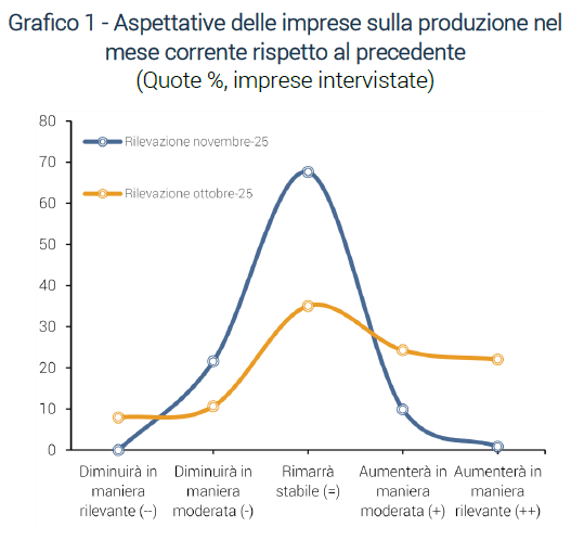 Grafico 1 - Aspettative delle imprese sulla produzione nel mese corrente rispetto al precedente
(Quote %, imprese intervistate)

80
70
60
50
40
30
20
10
0

Rilevazione novembre-25
Rilevazione ottobre-25

Diminuirà in maniera rilevante (--)
Diminuirà in maniera moderata (-)
Rimarrà stabile (=)
Aumenterà in maniera moderata (+)
Aumenterà in maniera rilevante (++)